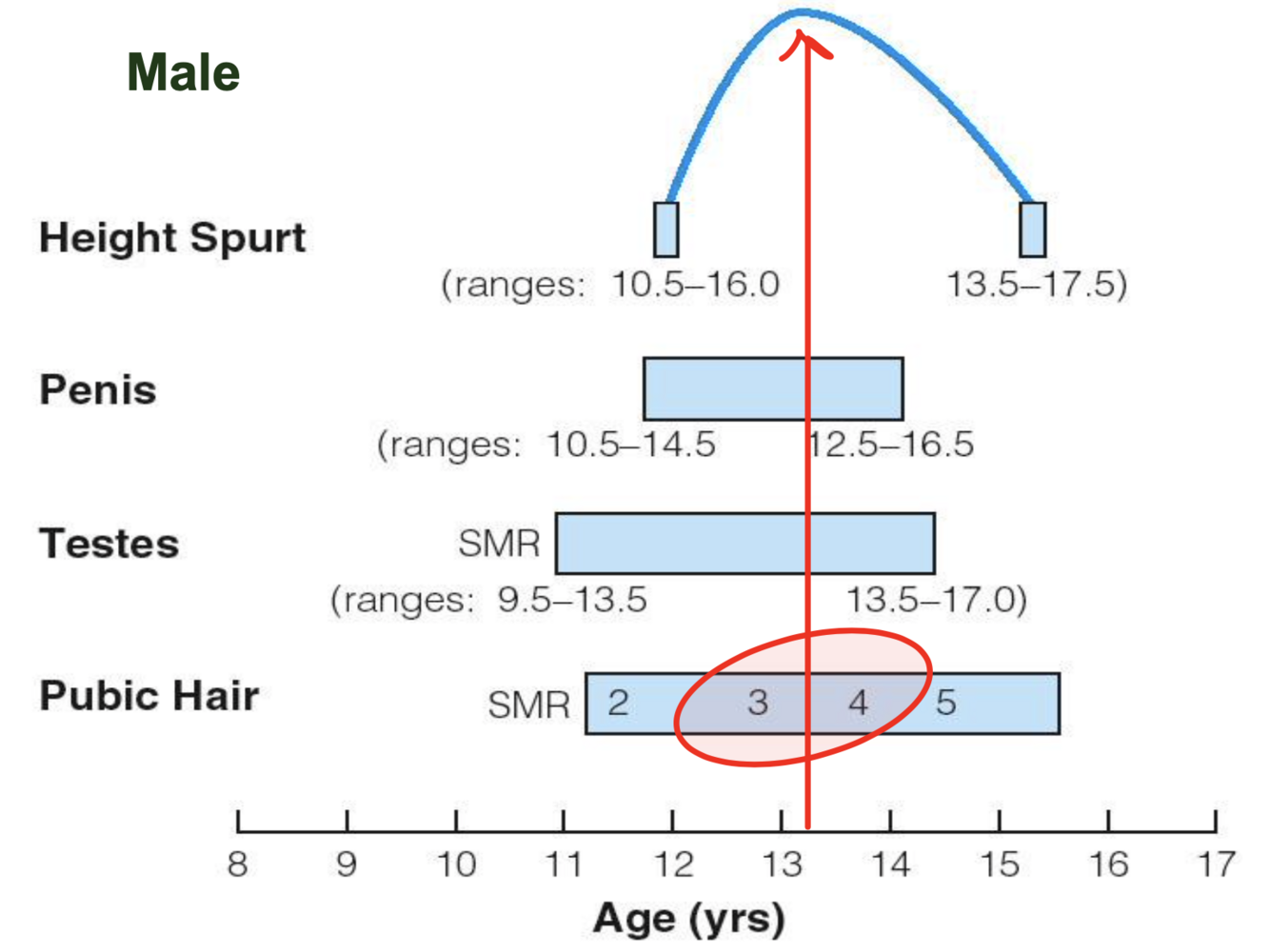 Male

Height Spurt

(ranges: 10.5–16.0 13.5–17.5)

Penis

(ranges: 10.5–14.5 12.5–16.5

Testes

SMR

(ranges: 9.5–13.5 13.5–17.0)

Pubic Hair

SMR 2 3 4 5

8 9 10 11 12 13 14 15 16 17

Age (yrs)